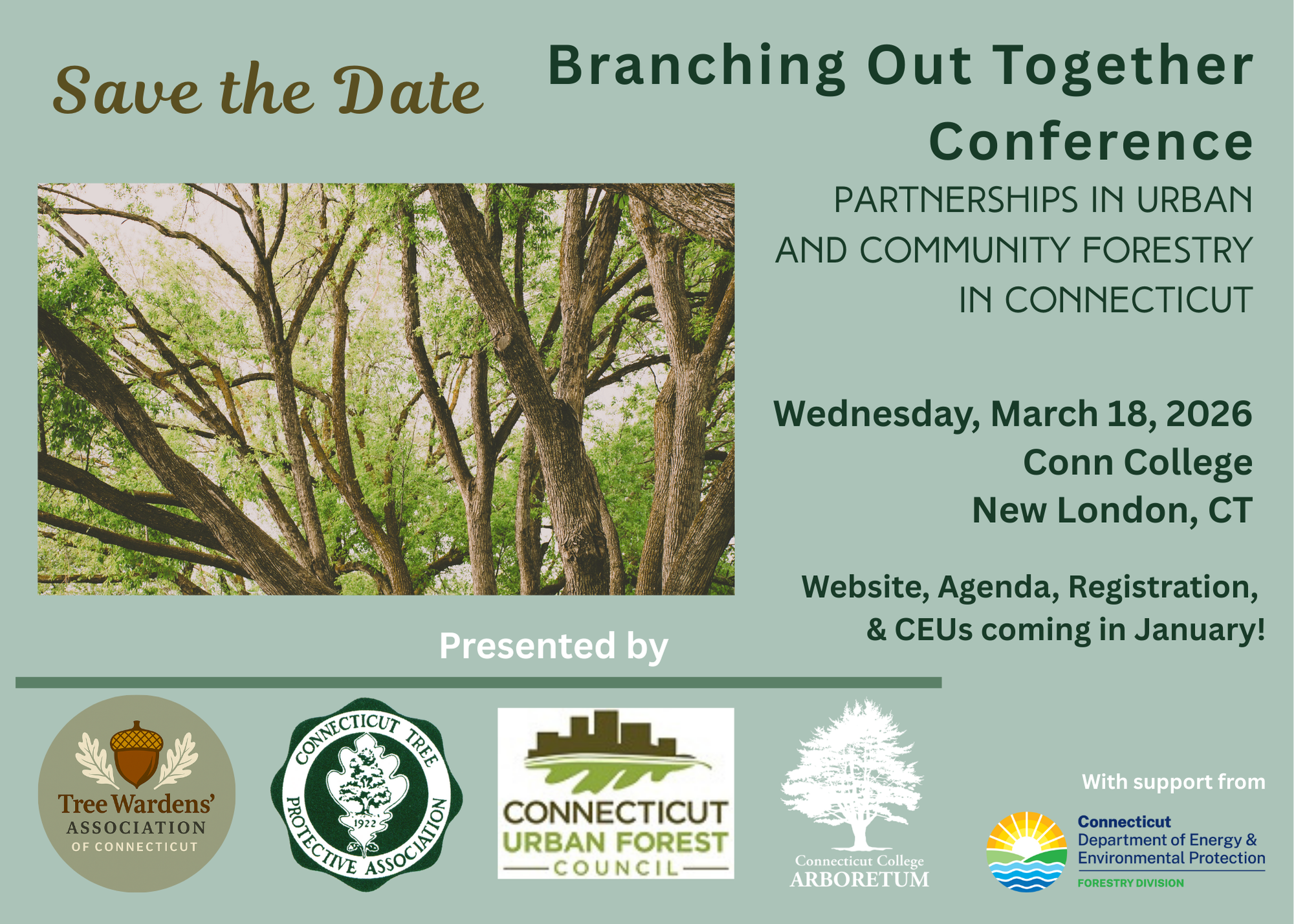 Save the Date

Branching Out Together Conference

PARTNERSHIPS IN URBAN AND COMMUNITY FORESTRY IN CONNECTICUT

Wednesday, March 18, 2026
Conn College
New London, CT

Website, Agenda, Registration, & CEUs coming in January!

Presented by

Tree Wardens' ASSOCIATION OF CONNECTICUT

CONNECTICUT TREE PROTECTIVE ASSOCIATION 1922

CONNECTICUT URBAN FOREST COUNCIL

Connecticut College ARBORETUM

With support from

Connecticut Department of Energy & Environmental Protection FORESTRY DIVISION